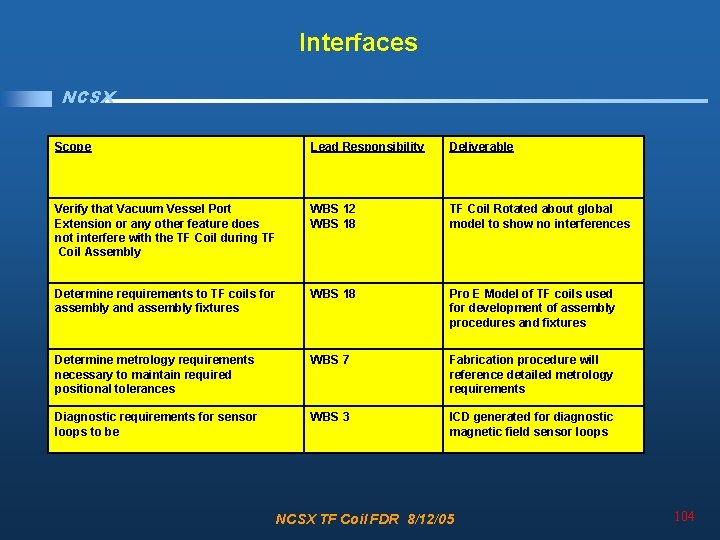 Interfaces

NCSX

| Scope | Lead Responsibility | Deliverable |
|---|---|---|
| Verify that Vacuum Vessel Port Extension or any other feature does not interfere with the TF Coil during TF Coil Assembly | WBS 12 WBS 18 | TF Coil Rotated about global model to show no interferences |
| Determine requirements to TF coils for assembly and assembly fixtures | WBS 18 | Pro E Model of TF coils used for development of assembly procedures and fixtures |
| Determine metrology requirements necessary to maintain required positional tolerances | WBS 7 | Fabrication procedure will reference detailed metrology requirements |
| Diagnostic requirements for sensor loops to be | WBS 3 | ICD generated for diagnostic magnetic field sensor loops |

NCSX TF Coil FDR 8/12/05

104